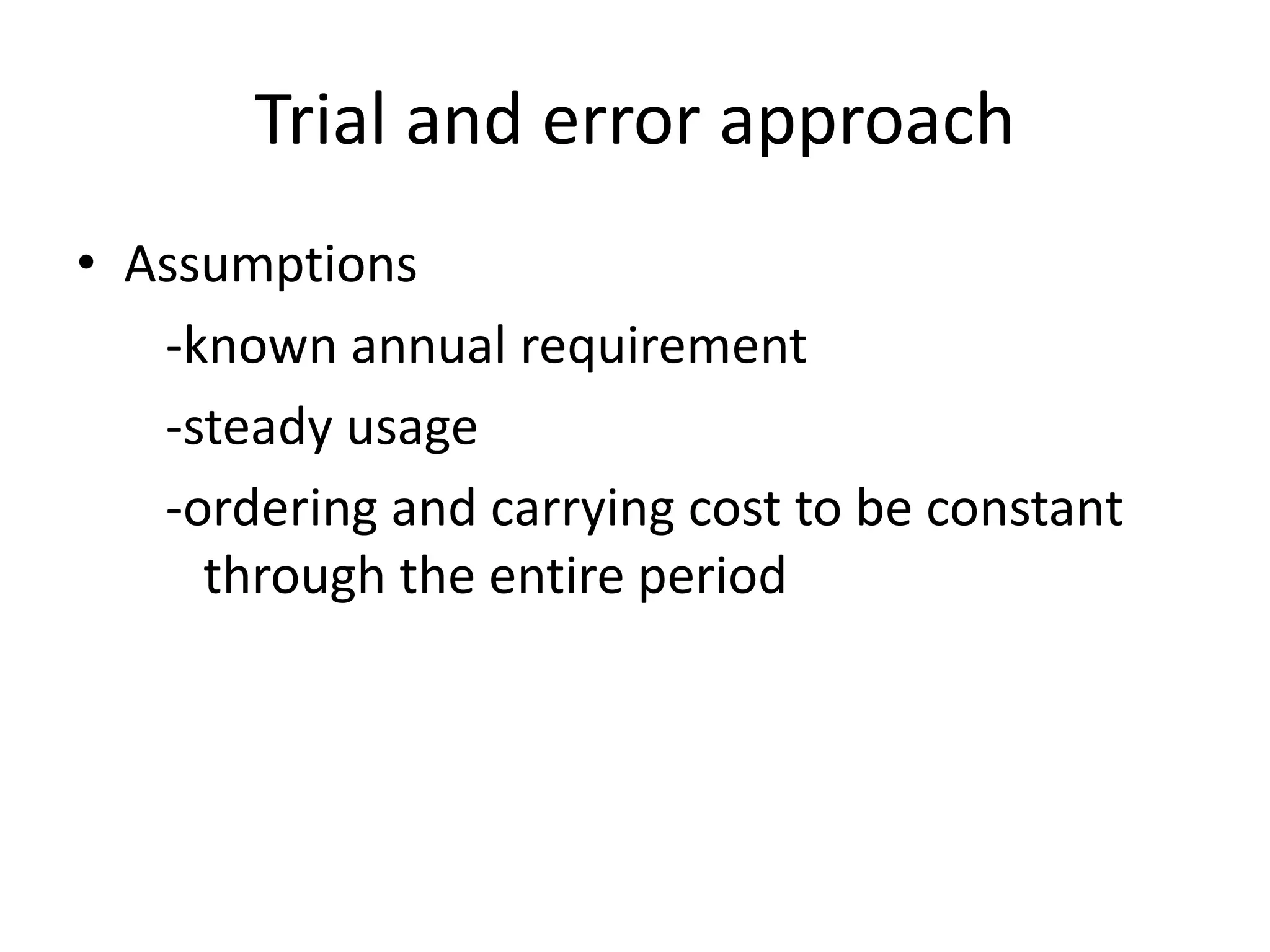 Trial and error approach

• Assumptions

-known annual requirement

-steady usage

-ordering and carrying cost to be constant through the entire period